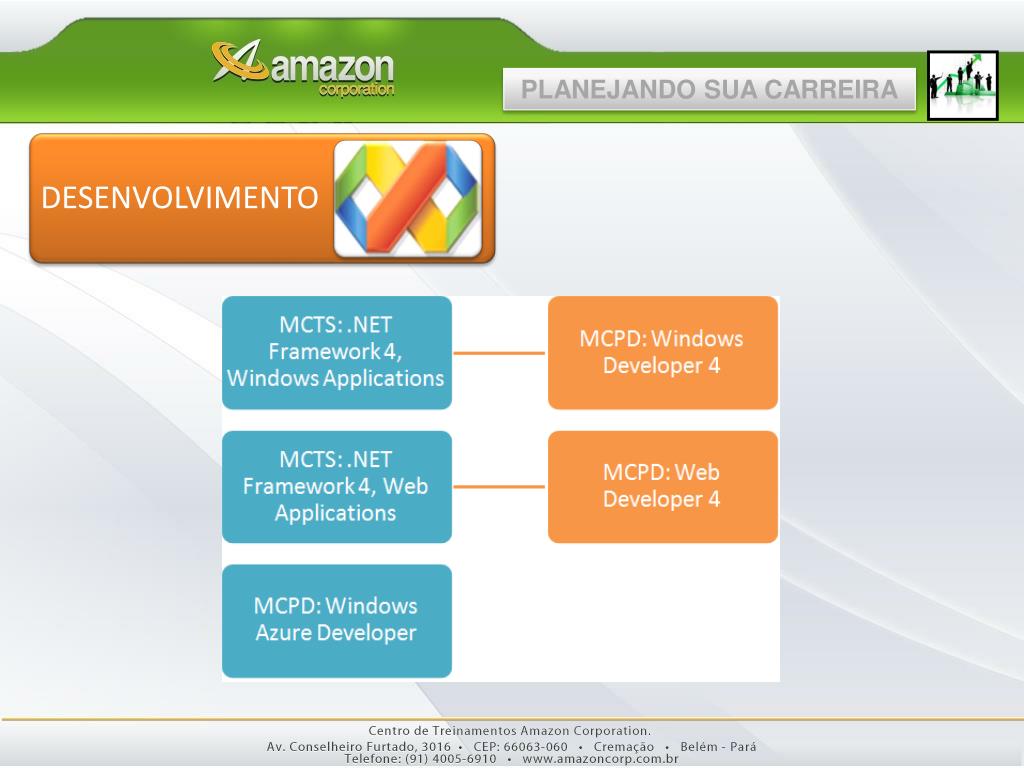 amazon
corporation

PLANEJANDO SUA CARREIRA

DESENVOLVIMENTO

MCTS: .NET Framework 4, Windows Applications

MCPD: Windows Developer 4

MCTS: .NET Framework 4, Web Applications

MCPD: Web Developer 4

MCPD: Windows Azure Developer

Centro de Treinamentos Amazon Corporation.
Av. Conselheiro Furtado, 3016 • CEP: 66063-060 • Cremação • Belém - Pará
Telefone: (91) 4005-6910 • www.amazoncorp.com.br